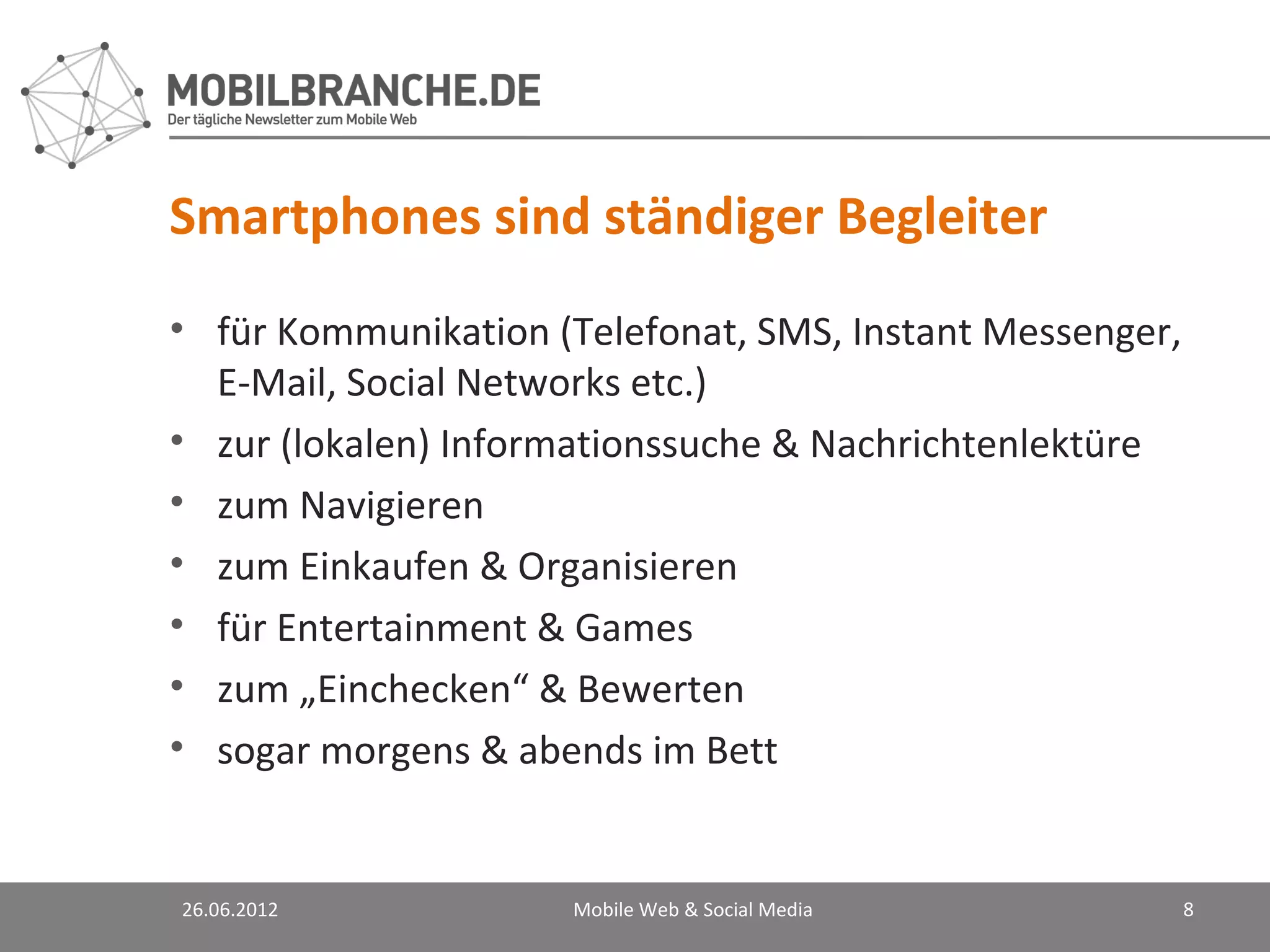 MOBILBRANCHE.DE
Der tägliche Newsletter zum Mobile Web

Smartphones sind ständiger Begleiter

• für Kommunikation (Telefonat, SMS, Instant Messenger, E-Mail, Social Networks etc.)
• zur (lokalen) Informationssuche & Nachrichtenlektüre
• zum Navigieren
• zum Einkaufen & Organisieren
• für Entertainment & Games
• zum „Einchecken“ & Bewerten
• sogar morgens & abends im Bett

26.06.2012 Mobile Web & Social Media 8